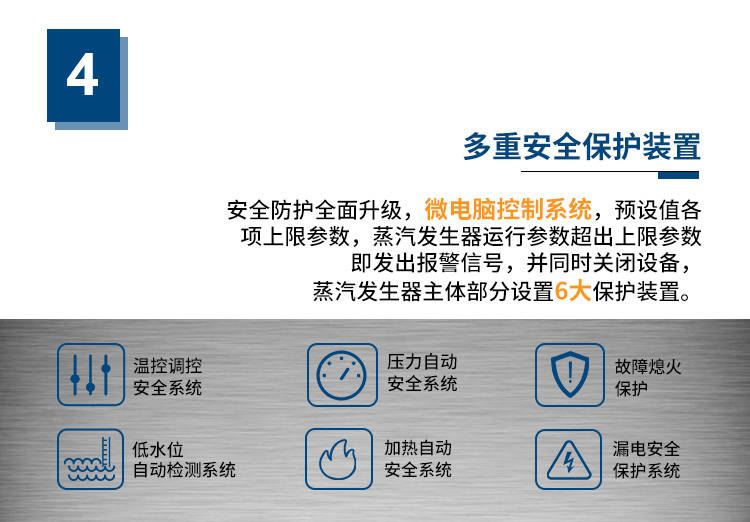 4

多重安全保护装置

安全防护全面升级，微电脑控制系统，预设值各项上限参数，蒸汽发生器运行参数超出上限参数即发出报警信号，并同时关闭设备，蒸汽发生器主体部分设置6大保护装置。

温控调控
安全系统

压力自动
安全系统

故障熄火
保护

低水位
自动检测系统

加热自动
安全系统

漏电安全
保护系统